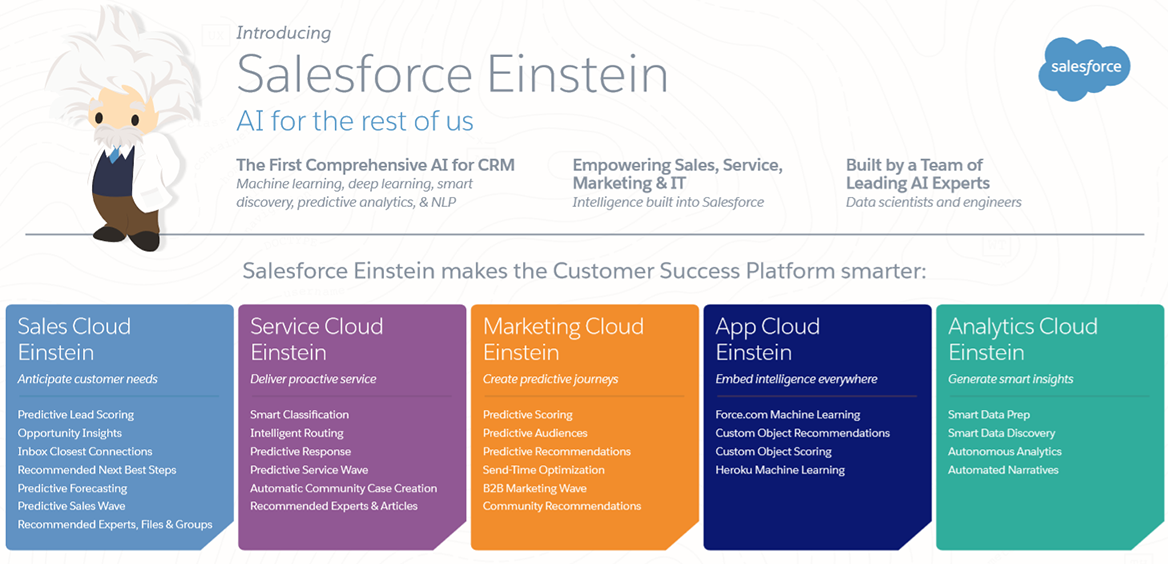 Introducing

Salesforce Einstein

AI for the rest of us

salesforce

The First Comprehensive AI for CRM
Machine learning, deep learning, smart discovery, predictive analytics, & NLP

Empowering Sales, Service, Marketing & IT
Intelligence built into Salesforce

Built by a Team of Leading AI Experts
Data scientists and engineers

Salesforce Einstein makes the Customer Success Platform smarter:

Sales Cloud Einstein
Anticipate customer needs

Predictive Lead Scoring
Opportunity Insights
Inbox Closest Connections
Recommended Next Best Steps
Predictive Forecasting
Predictive Sales Wave
Recommended Experts, Files & Groups

Service Cloud Einstein
Deliver proactive service

Smart Classification
Intelligent Routing
Predictive Response
Predictive Service Wave
Automatic Community Case Creation
Recommended Experts & Articles

Marketing Cloud Einstein
Create predictive journeys

Predictive Scoring
Predictive Audiences
Predictive Recommendations
Send-Time Optimization
B2B Marketing Wave
Community Recommendations

App Cloud Einstein
Embed intelligence everywhere

Force.com Machine Learning
Custom Object Recommendations
Custom Object Scoring
Heroku Machine Learning

Analytics Cloud Einstein
Generate smart insights

Smart Data Prep
Smart Data Discovery
Autonomous Analytics
Automated Narratives